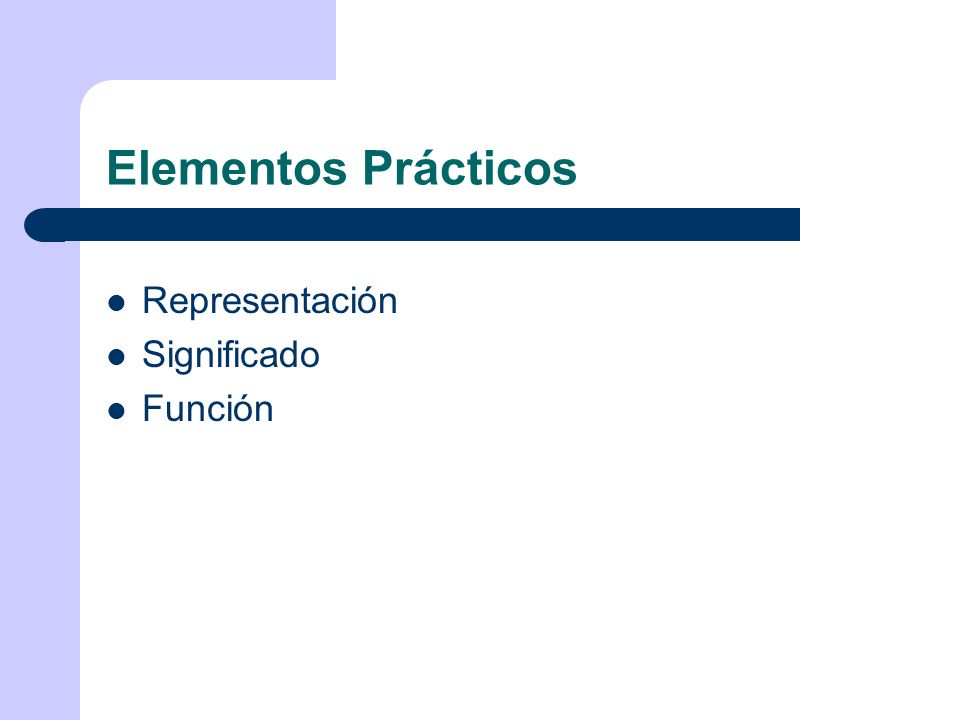 Elementos Prácticos

- Representación
- Significado
- Función